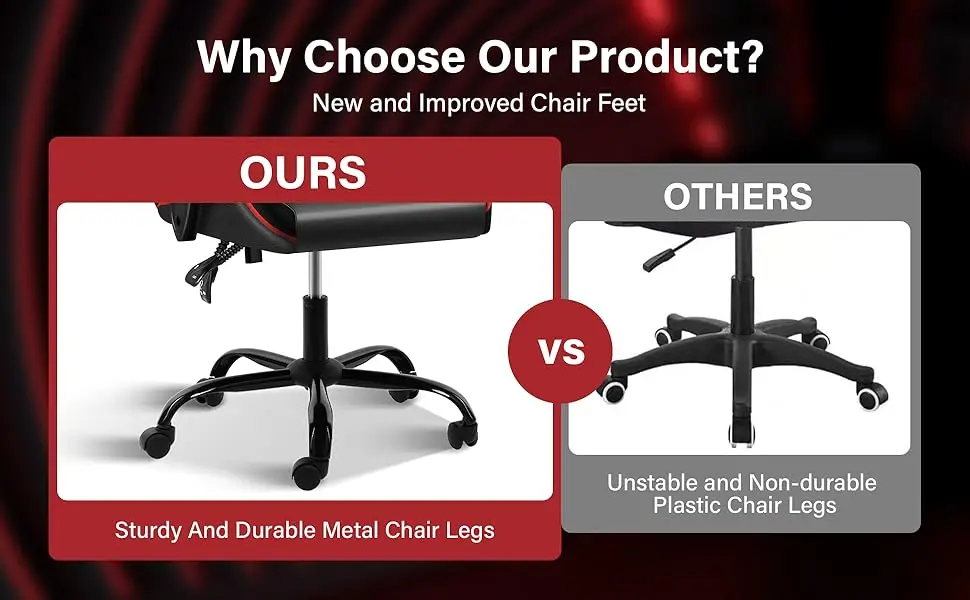 Why Choose Our Product?
New and Improved Chair Feet

OURS

Sturdy And Durable Metal Chair Legs

VS

OTHERS

Unstable and Non-durable Plastic Chair Legs